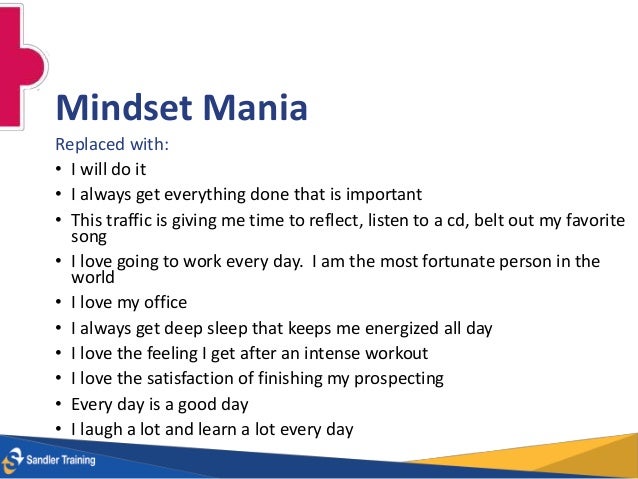 Mindset Mania

Replaced with:

• I will do it
• I always get everything done that is important
• This traffic is giving me time to reflect, listen to a cd, belt out my favorite song
• I love going to work every day. I am the most fortunate person in the world
• I love my office
• I always get deep sleep that keeps me energized all day
• I love the feeling I get after an intense workout
• I love the satisfaction of finishing my prospecting
• Every day is a good day
• I laugh a lot and learn a lot every day

Sandler Training